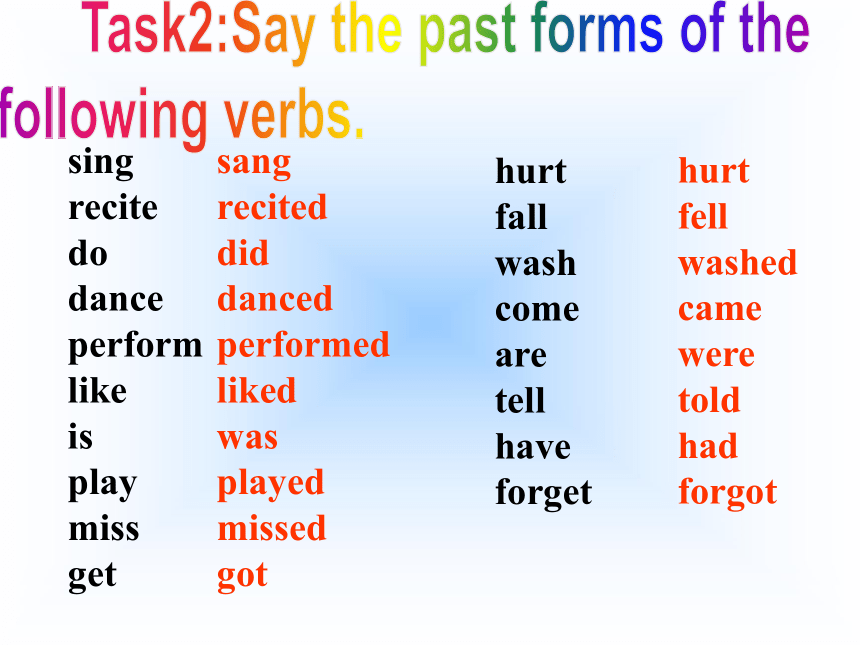 Task2:Say the past forms of the following verbs.

sing sang
recite recited
do did
dance danced
perform performed
like liked
is was
play played
miss missed
get got

hurt hurt
fall fell
wash washed
come came
are were
tell told
have had
forget forgot